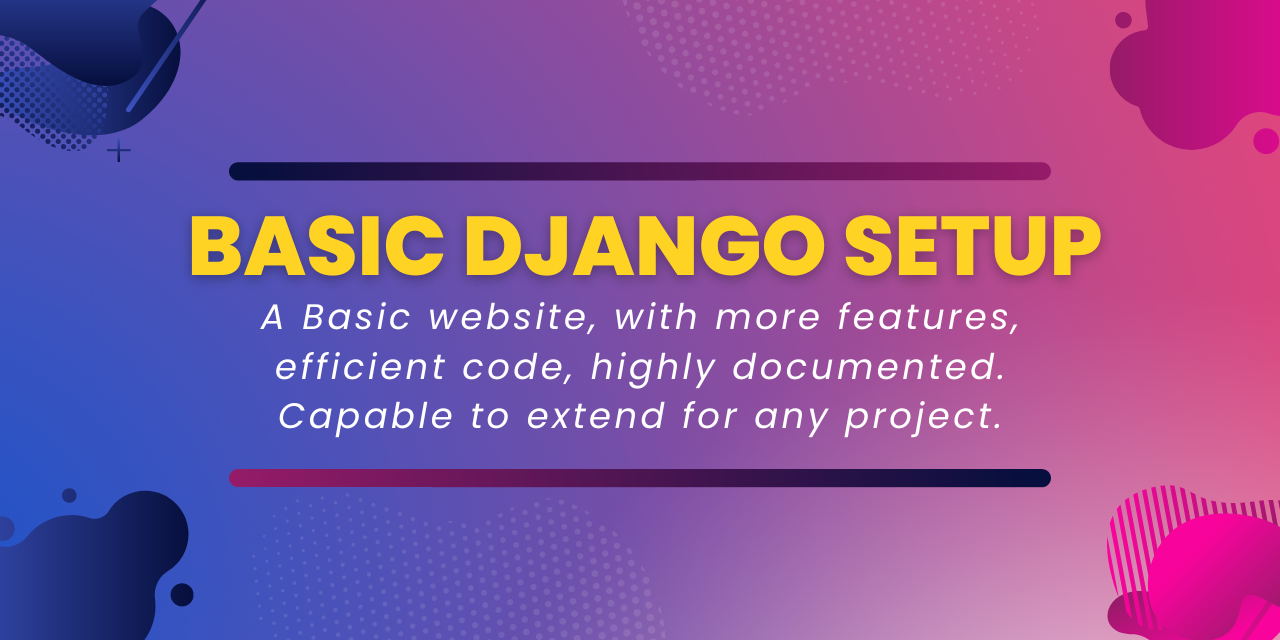 BASIC DJANGO SETUP

A Basic website, with more features, efficient code, highly documented. Capable to extend for any project.